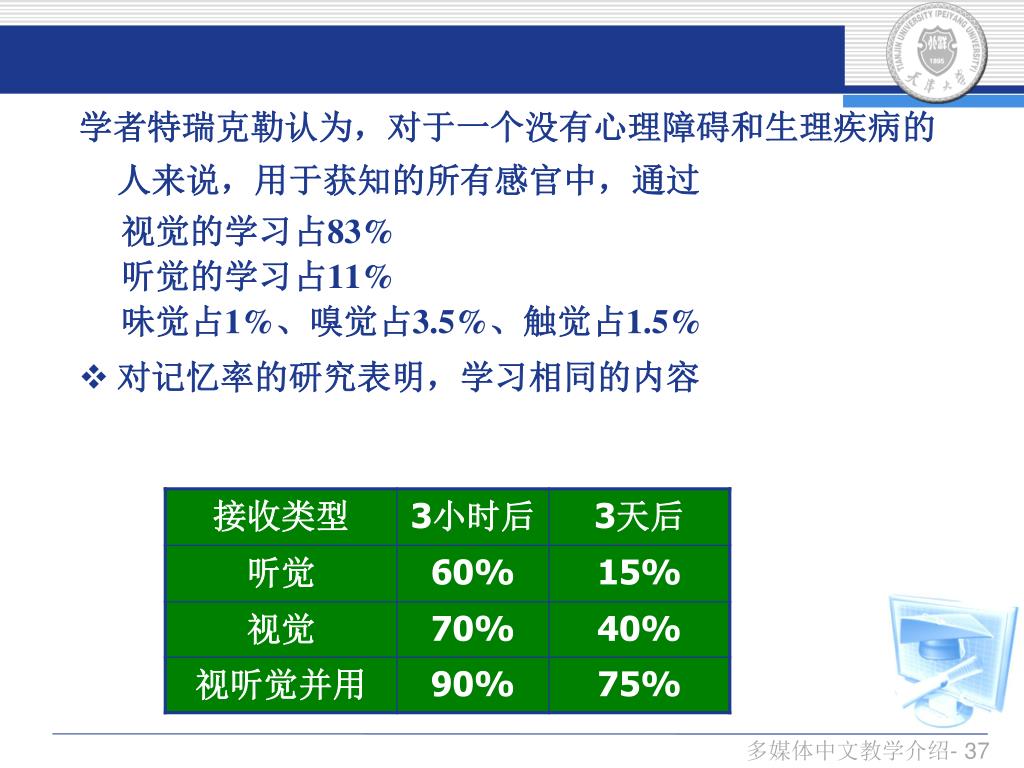 TIANJIN UNIVERSITY (PEIYANG UNIVERSITY) 1895 天津大学

学者特瑞克勒认为，对于一个没有心理障碍和生理疾病的人来说，用于获知的所有感官中，通过
视觉的学习占83%
听觉的学习占11%
味觉占1%、嗅觉占3.5%、触觉占1.5%

❖ 对记忆率的研究表明，学习相同的内容

| 接收类型 | 3小时后 | 3天后 |
|---|---|---|
| 听觉 | 60% | 15% |
| 视觉 | 70% | 40% |
| 视听觉并用 | 90% | 75% |

多媒体中文教学介绍- 37